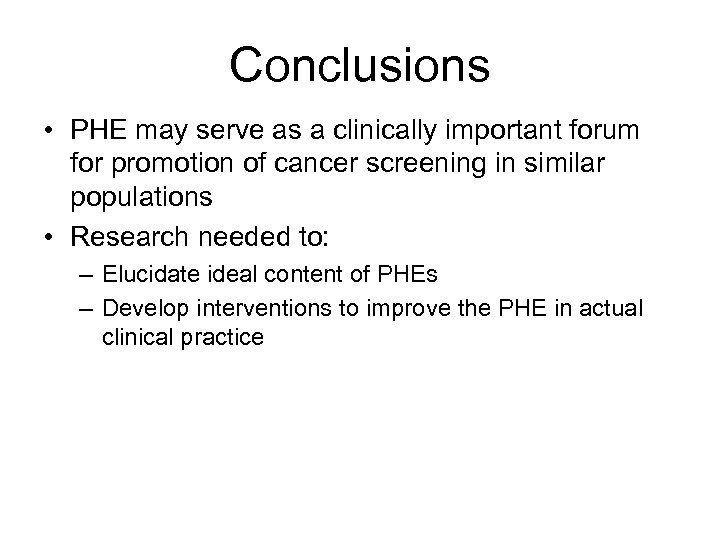 Conclusions

• PHE may serve as a clinically important forum for promotion of cancer screening in similar populations
• Research needed to:
– Elucidate ideal content of PHEs
– Develop interventions to improve the PHE in actual clinical practice